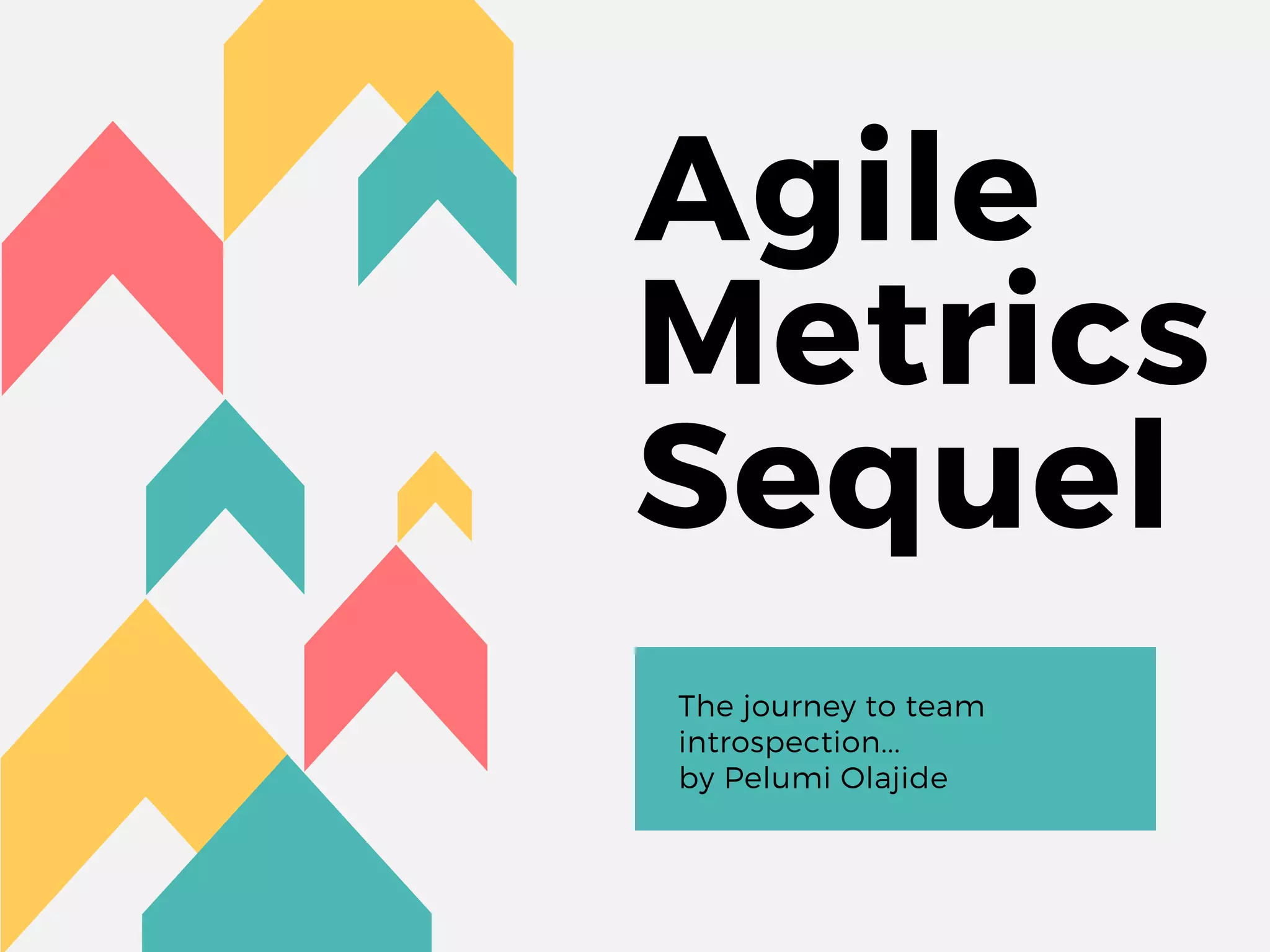 Agile Metrics Sequel

The journey to team introspection...
by Pelumi Olajide